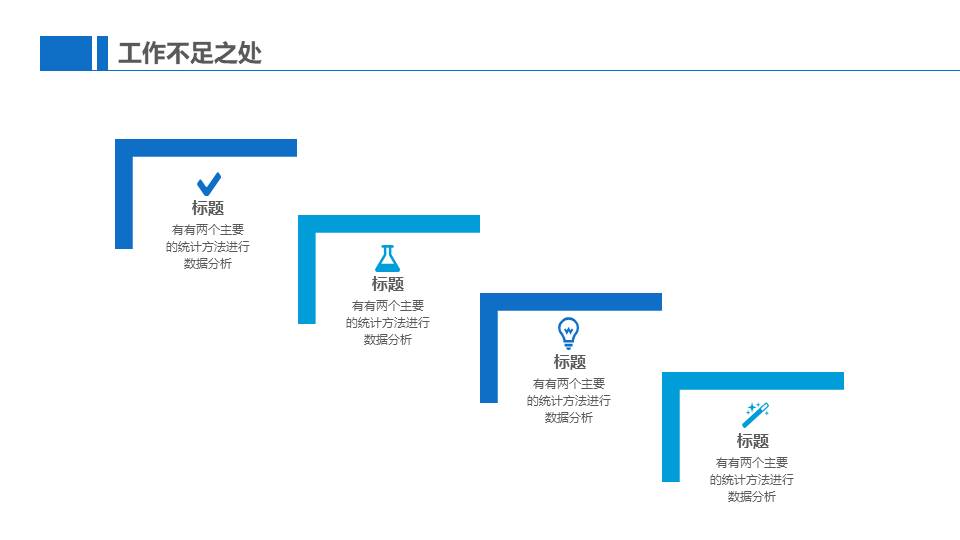 工作不足之处

标题
有有两个主要的统计方法进行数据分析

标题
有有两个主要的统计方法进行数据分析

标题
有有两个主要的统计方法进行数据分析

标题
有有两个主要的统计方法进行数据分析